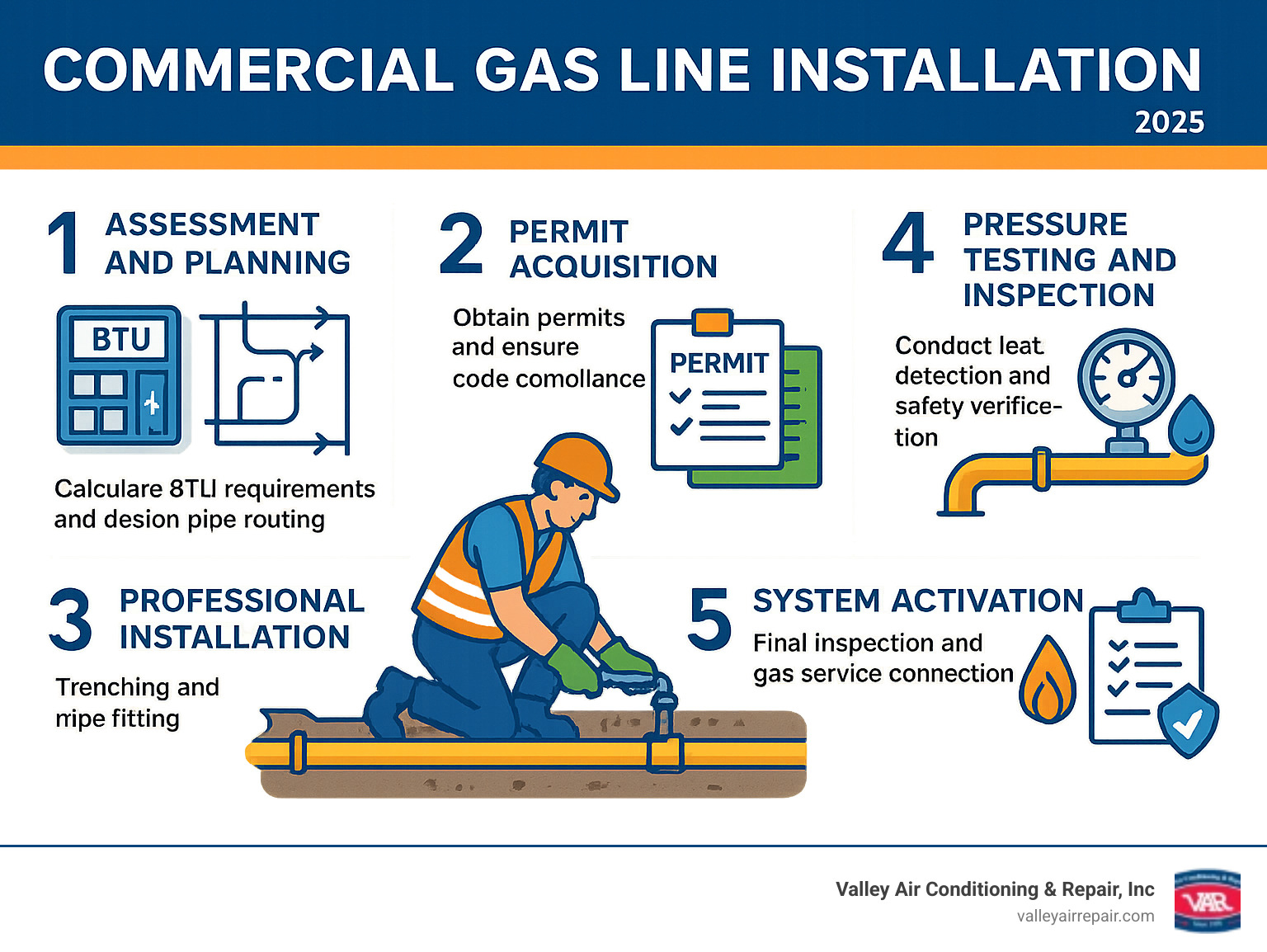 COMMERCIAL GAS LINE INSTALLATION
2025

1 ASSESSMENT AND PLANNING

BTU

Calculare 8TLI requirements and desion pipe routing

2 PERMIT ACQUISITION

Obtain permits and ensure code comollance

PERMIT

4 PRESSURE TESTING AND INSPECTION

Condact leat detection and safety verifice-tion

3 PROFESSIONAL INSTALLATION

Trenching and mipe fitting

5 SYSTEM ACTIVATION

Final inspection and gas service connection

Valley Air Conditioning & Repair, Inc
valleyairrepair.com

VAR